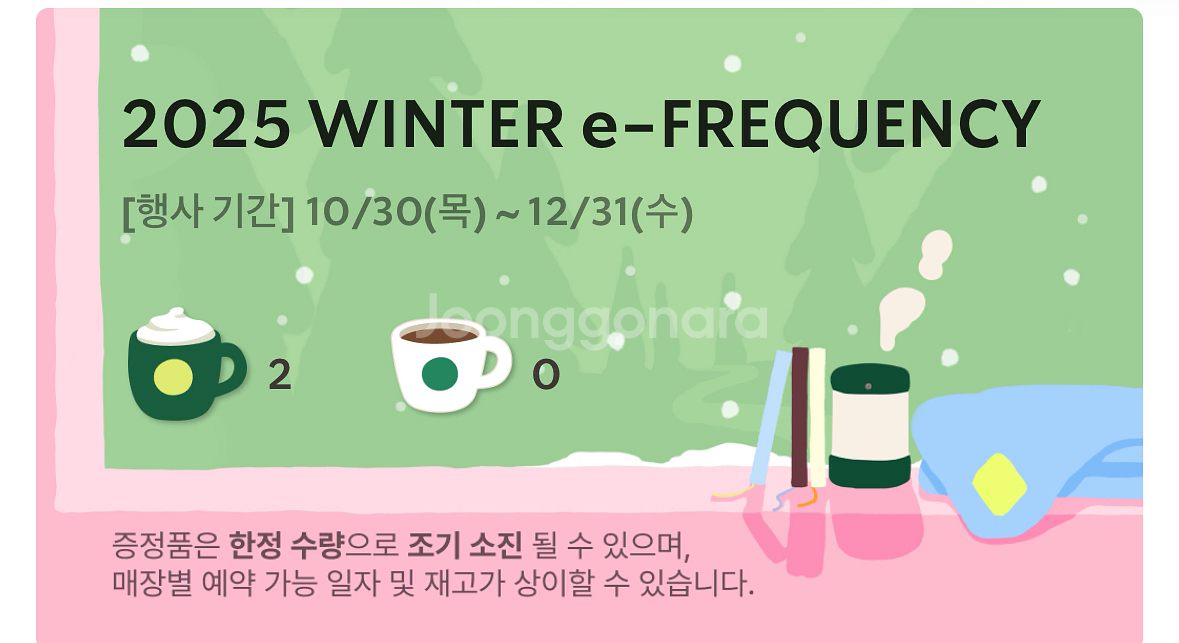 2025 WINTER e-FREQUENCY

[행사 기간] 10/30(목) ~ 12/31(수)

Joonggonara

2

0

증정품은 한정 수량으로 조기 소진 될 수 있으며, 매장별 예약 가능 일자 및 재고가 상이할 수 있습니다.